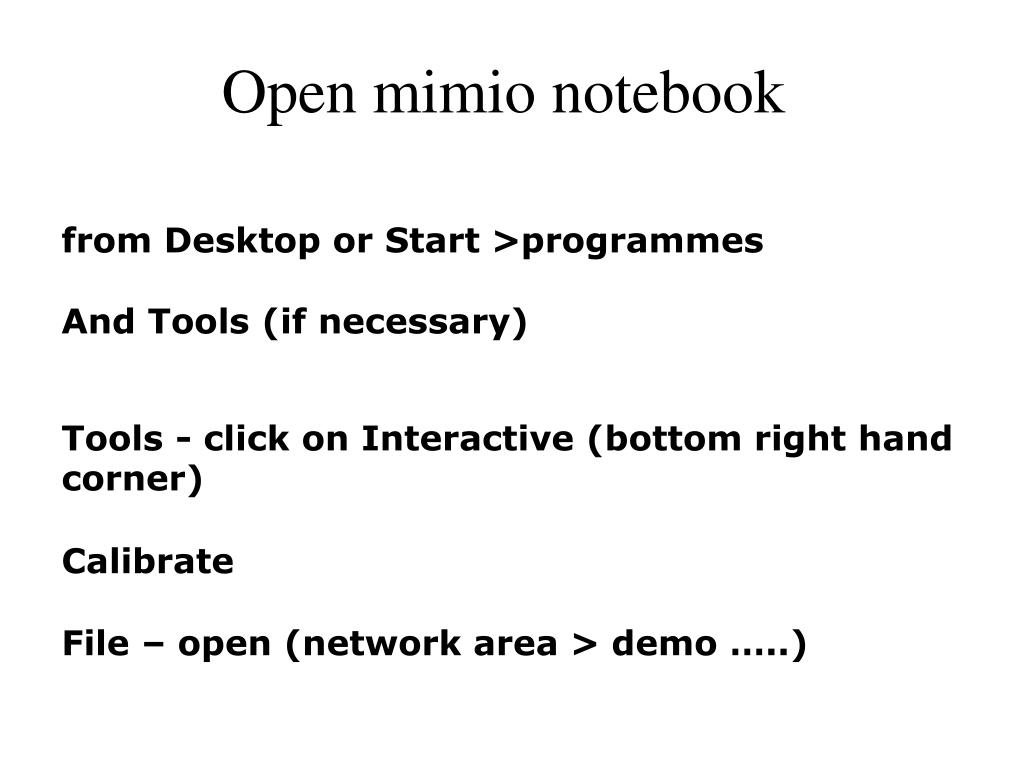 Open mimio notebook

from Desktop or Start >programmes

And Tools (if necessary)

Tools - click on Interactive (bottom right hand corner)

Calibrate

File – open (network area > demo …..)